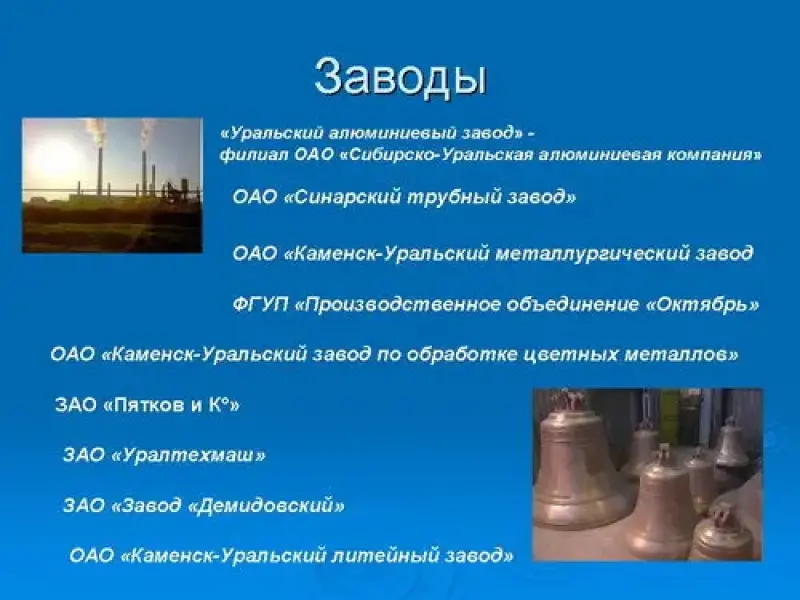 Заводы

«Уральский алюминиевый завод» - филиал ОАО «Сибирско-Уральская алюминиевая компания»

ОАО «Синарский трубный завод»

ОАО «Каменск-Уральский металлургический завод

ФГУП «Производственное объединение «Октябрь»

ОАО «Каменск-Уральский завод по обработке цветных металлов»

ЗАО «Пятков и К°»

ЗАО «Уралтехмаш»

ЗАО «Завод «Демидовский»

ОАО «Каменск-Уральский литейный завод»